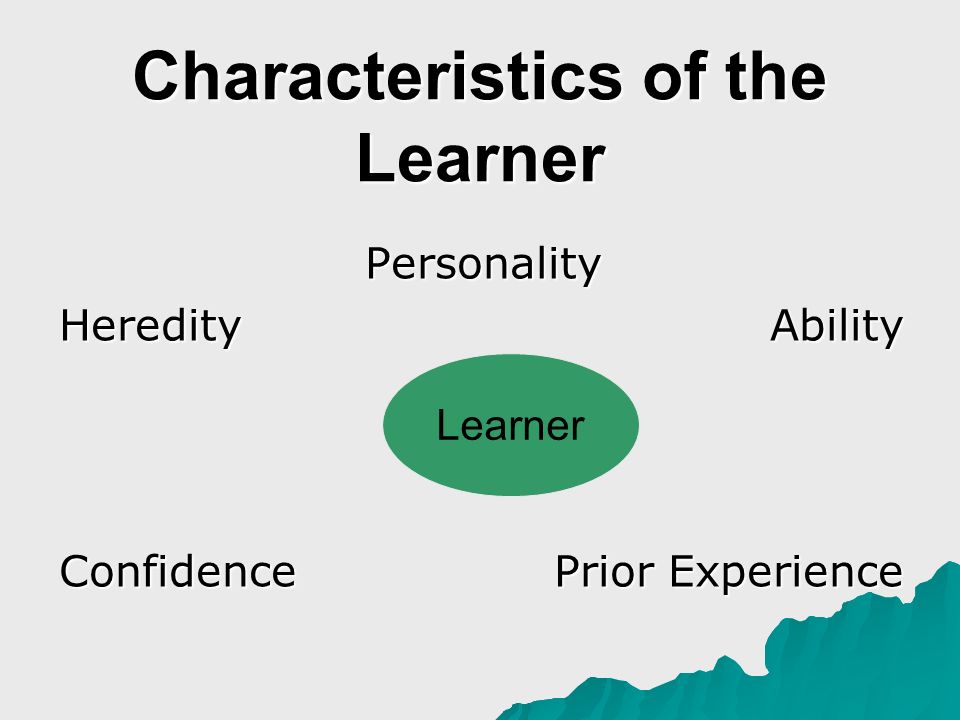 Characteristics of the Learner

Personality

Heredity

Ability

Learner

Confidence

Prior Experience